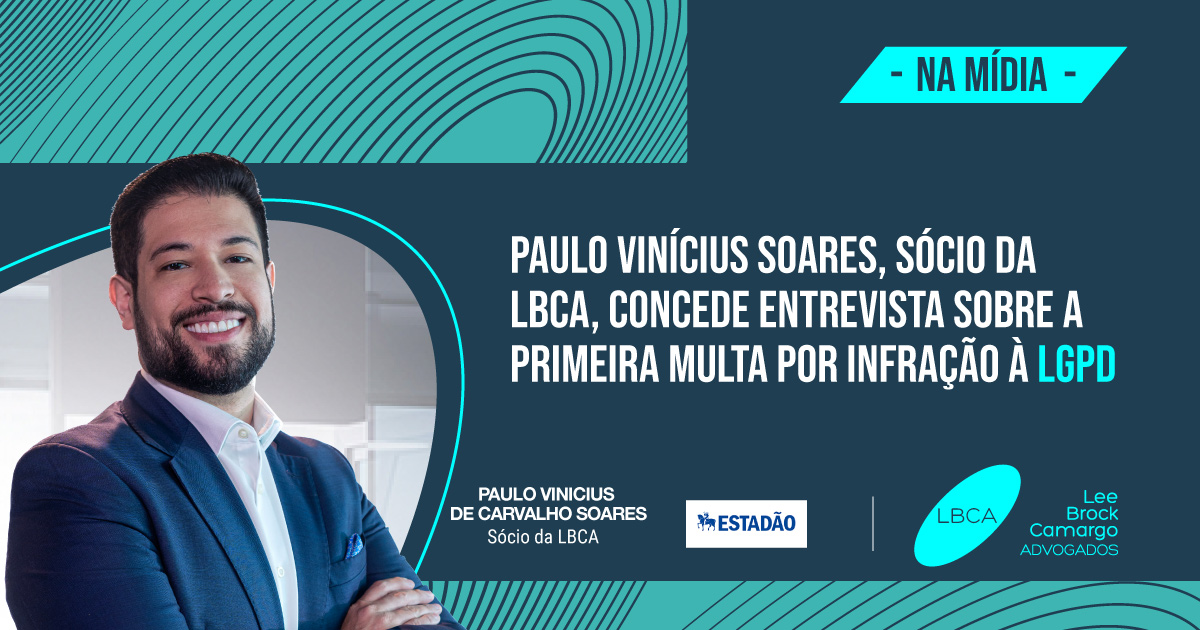 - NA MÍDIA -

PAULO VINÍCIUS SOARES, SÓCIO DA LBCA, CONCEDE ENTREVISTA SOBRE A PRIMEIRA MULTA POR INFRAÇÃO À LGPD

PAULO VINICIUS DE CARVALHO SOARES
Sócio da LBCA

ESTADÃO

LBCA
Lee Brock Camargo ADVOGADOS